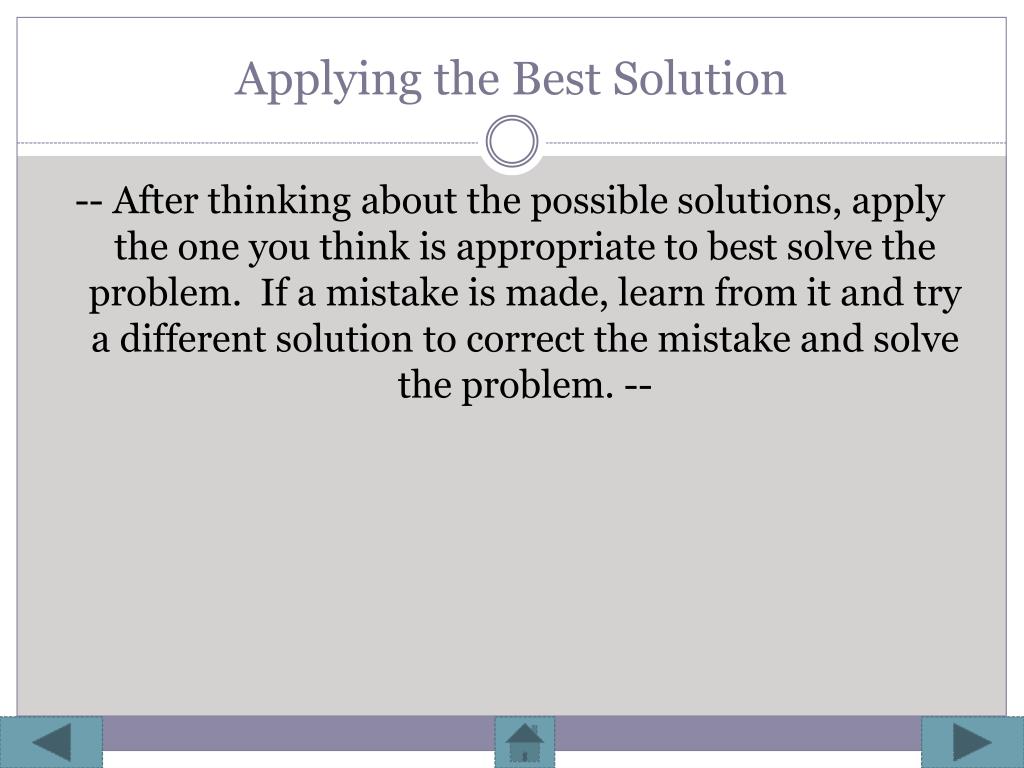 Applying the Best Solution

-- After thinking about the possible solutions, apply the one you think is appropriate to best solve the problem.  If a mistake is made, learn from it and try a different solution to correct the mistake and solve the problem. --